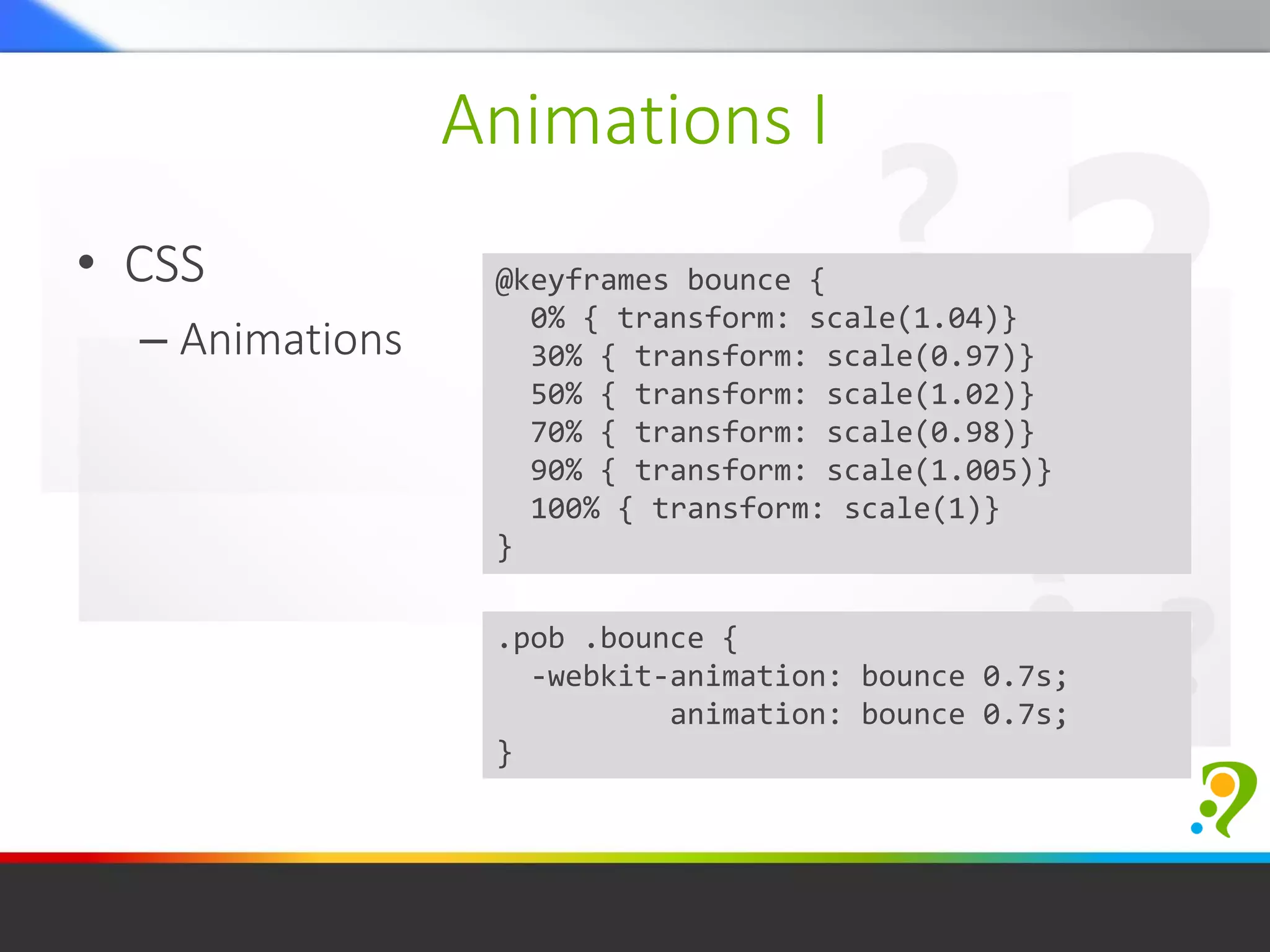 Animations I

• CSS
– Animations

@keyframes bounce {
  0% { transform: scale(1.04)}
  30% { transform: scale(0.97)}
  50% { transform: scale(1.02)}
  70% { transform: scale(0.98)}
  90% { transform: scale(1.005)}
  100% { transform: scale(1)}
}

.pob .bounce {
  -webkit-animation: bounce 0.7s;
          animation: bounce 0.7s;
}